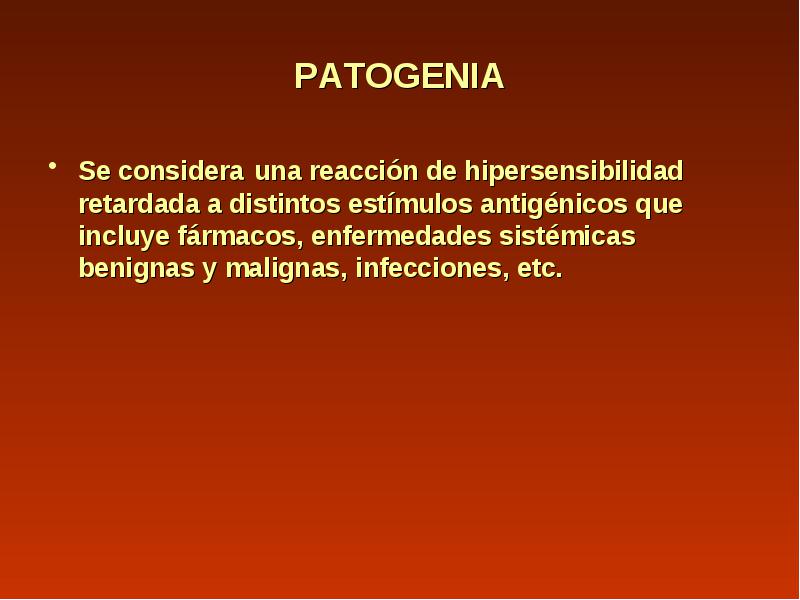 PATOGENIA

• Se considera una reacción de hipersensibilidad retardada a distintos estímulos antigénicos que incluye fármacos, enfermedades sistémicas benignas y malignas, infecciones, etc.